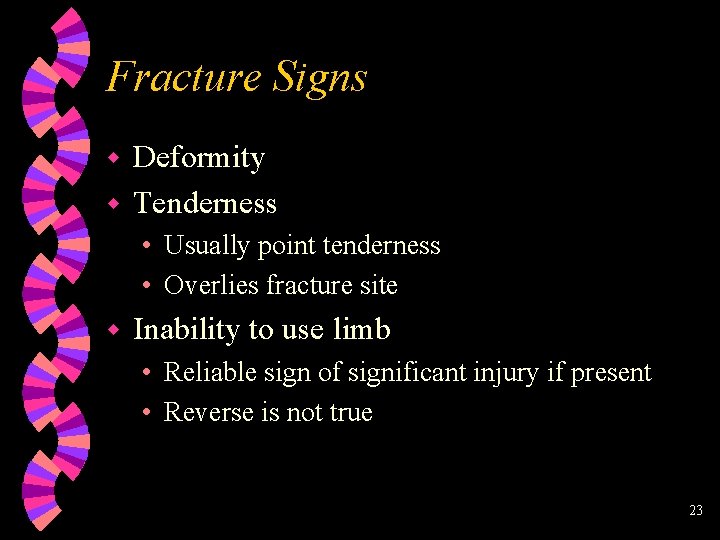 Fracture Signs

- Deformity
- Tenderness
  - Usually point tenderness
  - Overlies fracture site
- Inability to use limb
  - Reliable sign of significant injury if present
  - Reverse is not true

23